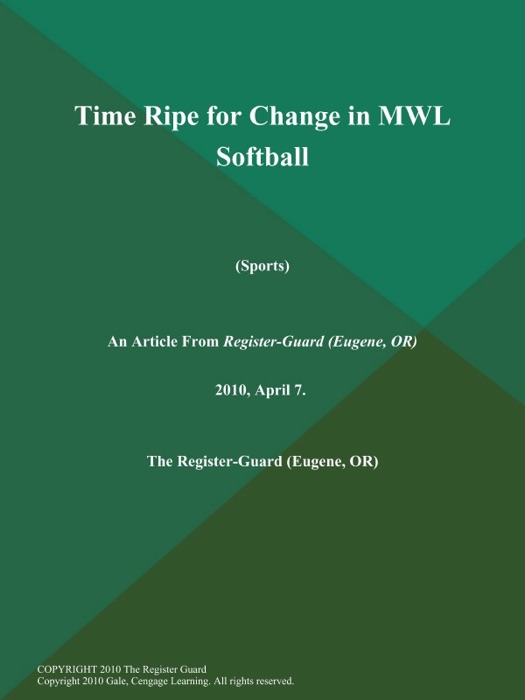 Time Ripe for Change in MWL Softball

(Sports)

An Article From Register-Guard (Eugene, OR)

2010, April 7.

The Register-Guard (Eugene, OR)

COPYRIGHT 2010 The Register Guard
Copyright 2010 Gale, Cengage Learning. All rights reserved.